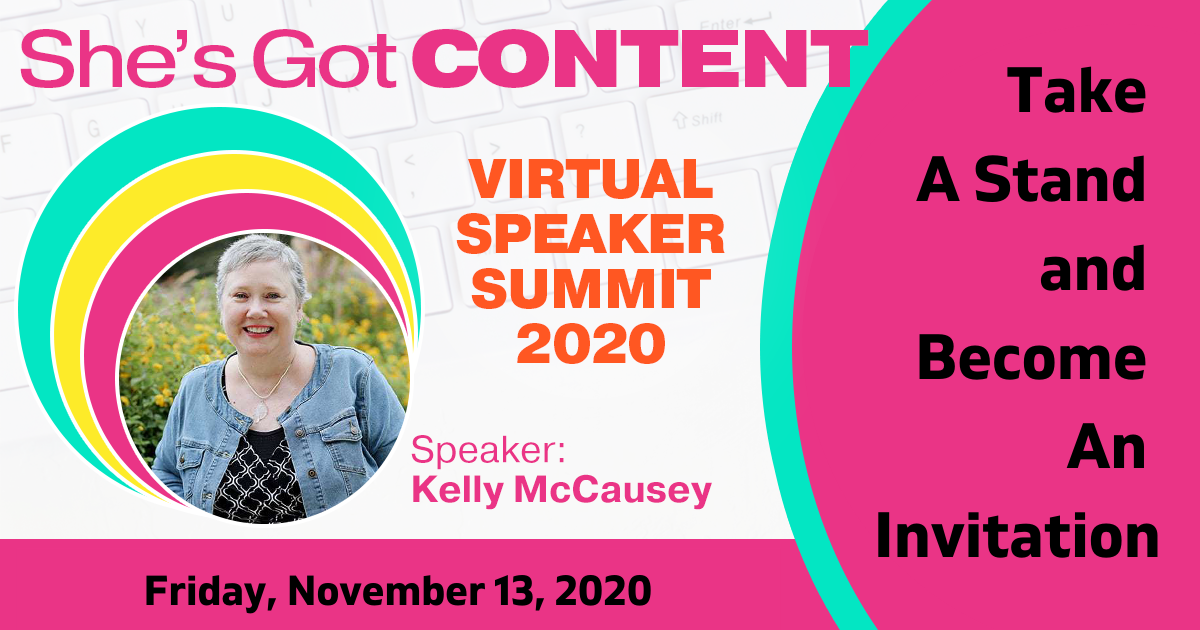 She's Got CONTENT

VIRTUAL SPEAKER SUMMIT 2020

Speaker:
Kelly McCausey

Friday, November 13, 2020

Take A Stand and Become An Invitation